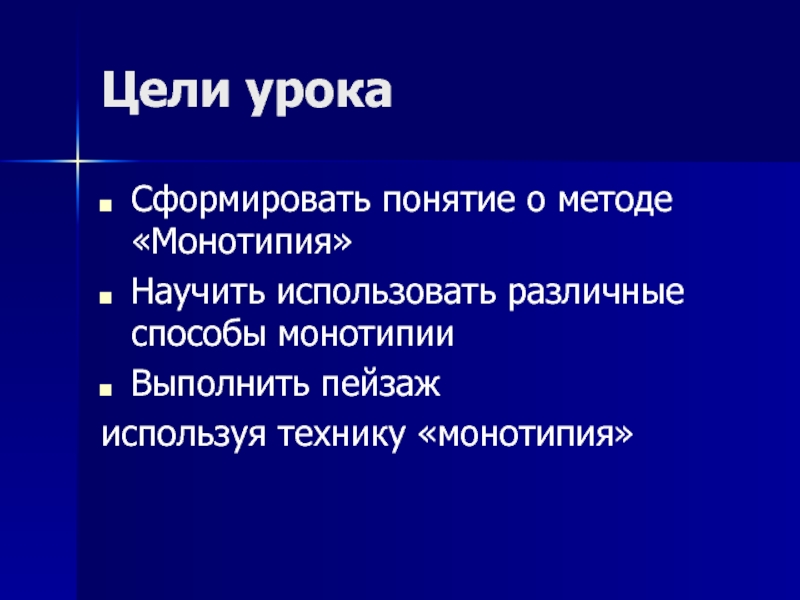 Цели урока

- Сформировать понятие о методе «Монотипия»
- Научить использовать различные способы монотипии
- Выполнить пейзаж

используя технику «монотипия»